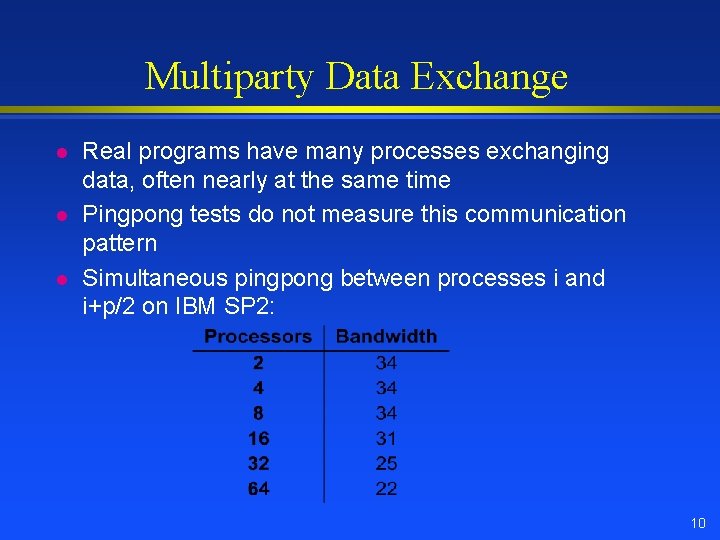 Multiparty Data Exchange

- Real programs have many processes exchanging data, often nearly at the same time
- Pingpong tests do not measure this communication pattern
- Simultaneous pingpong between processes i and i+p/2 on IBM SP2:

| Processors | Bandwidth |
|---|---|
| 2 | 34 |
| 4 | 34 |
| 8 | 34 |
| 16 | 31 |
| 32 | 25 |
| 64 | 22 |

10